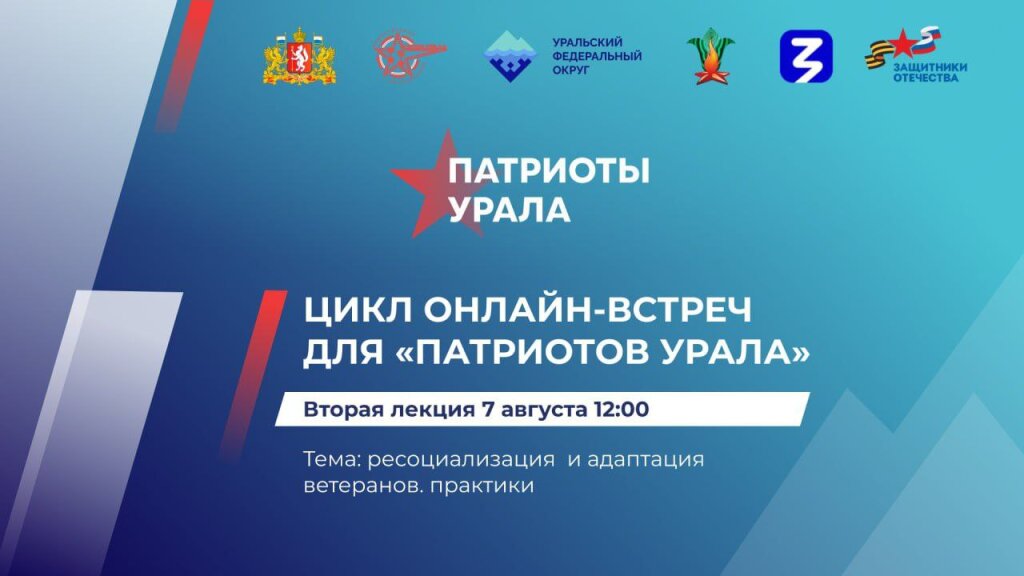 УРАЛЬСКИЙ ФЕДЕРАЛЬНЫЙ ОКРУГ

ЗАЩИТНИКИ ОТЕЧЕСТВА

ПАТРИОТЫ УРАЛА

ЦИКЛ ОНЛАЙН-ВСТРЕЧ ДЛЯ «ПАТРИОТОВ УРАЛА»

Вторая лекция 7 августа 12:00

Тема: ресоциализация и адаптация ветеранов. практики